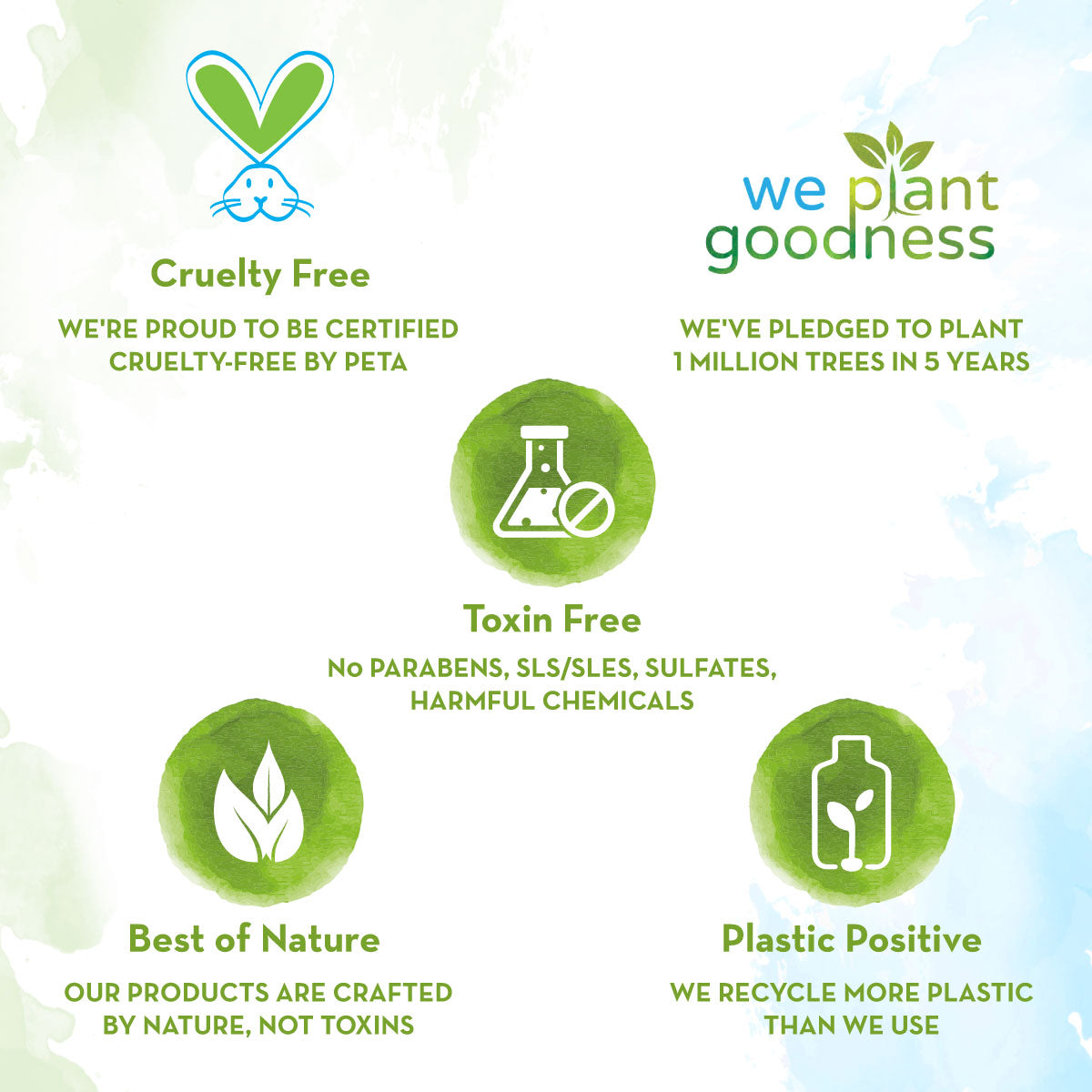 Cruelty Free

WE'RE PROUD TO BE CERTIFIED CRUELTY-FREE BY PETA

we plant goodness

WE'VE PLEDGED TO PLANT 1 MILLION TREES IN 5 YEARS

Toxin Free

No PARABENS, SLS/SLES, SULFATES, HARMFUL CHEMICALS

Best of Nature

OUR PRODUCTS ARE CRAFTED BY NATURE, NOT TOXINS

Plastic Positive

WE RECYCLE MORE PLASTIC THAN WE USE